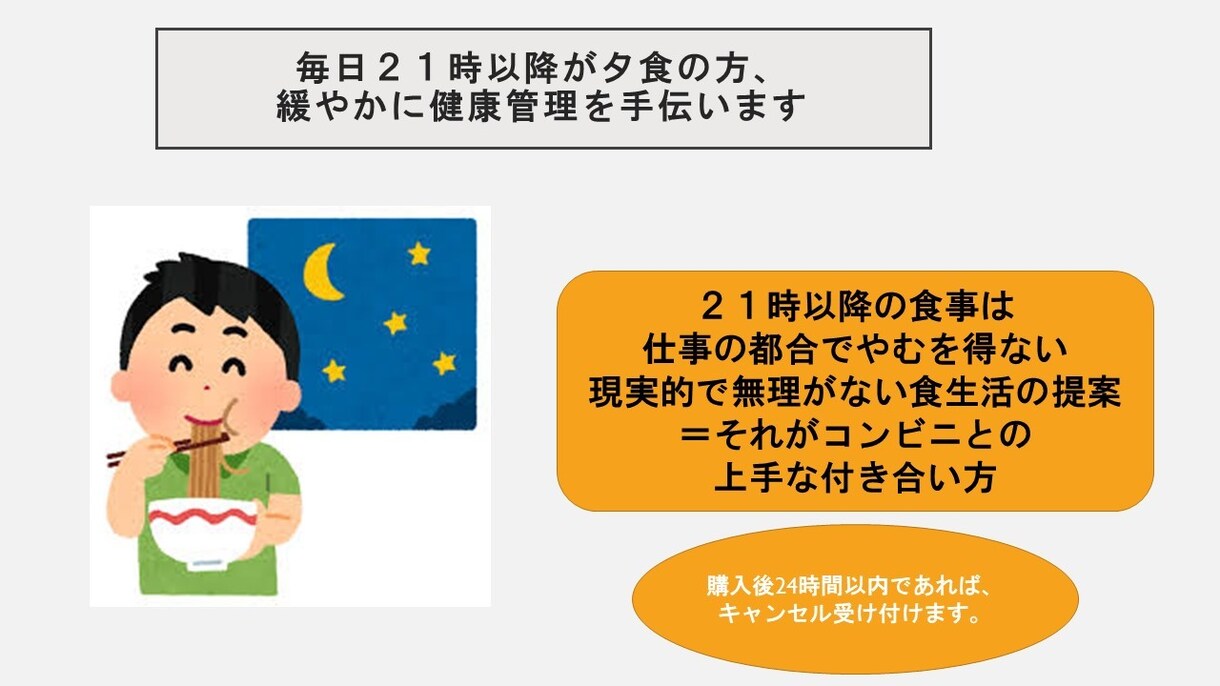 毎日２１時以降が夕食の方、
緩やかに健康管理を手伝います

２１時以降の食事は
仕事の都合でやむを得ない
現実的で無理がない食生活の提案
＝それがコンビニとの
上手な付き合い方

購入後24時間以内であれば、
キャンセル受け付けます。